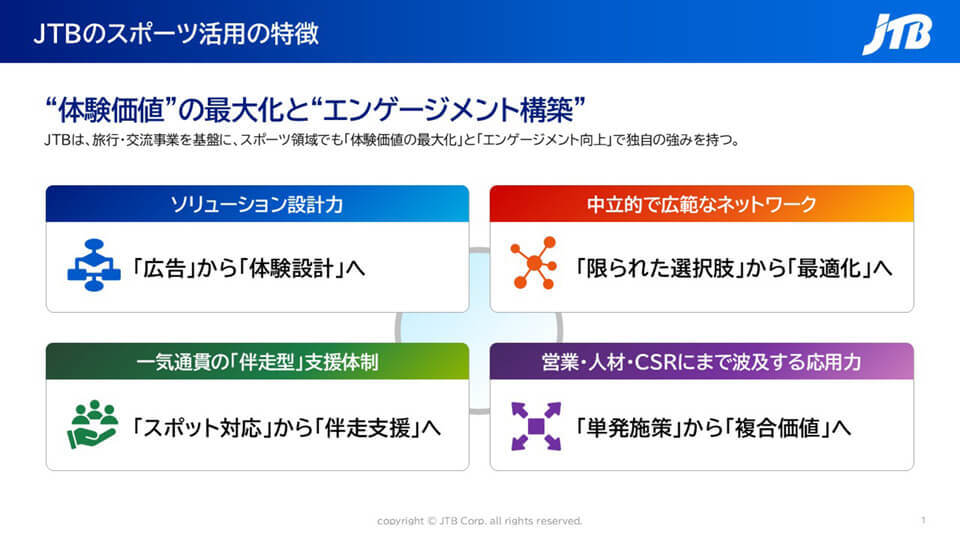 JTBのスポーツ活用の特徴

JTB

“体験価値”の最大化と“エンゲージメント構築”

JTBは、旅行・交流事業を基盤に、スポーツ領域でも「体験価値の最大化」と「エンゲージメント向上」で独自の強みを持つ。

ソリューション設計力

「広告」から「体験設計」へ

中立的で広範なネットワーク

「限られた選択肢」から「最適化」へ

一気通貫の「伴走型」支援体制

「スポット対応」から「伴走支援」へ

営業・人材・CSRにまで波及する応用力

「単発施策」から「複合価値」へ

copyright © JTB Corp. all rights reserved.

1